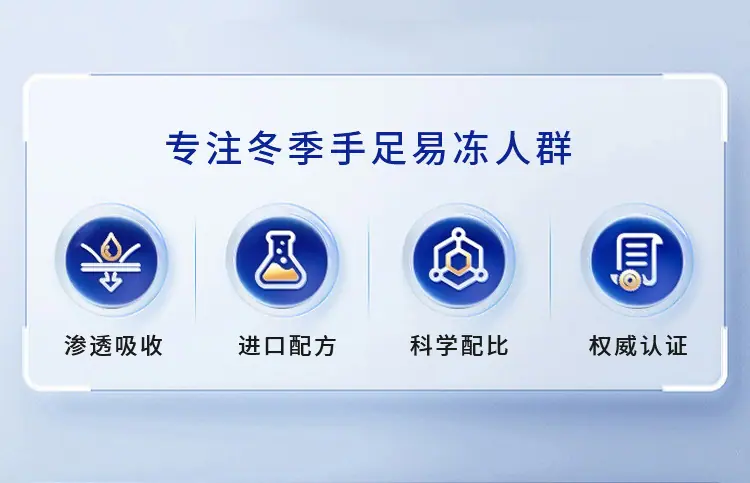 专注冬季手足易冻人群

渗透吸收

进口配方

科学配比

权威认证